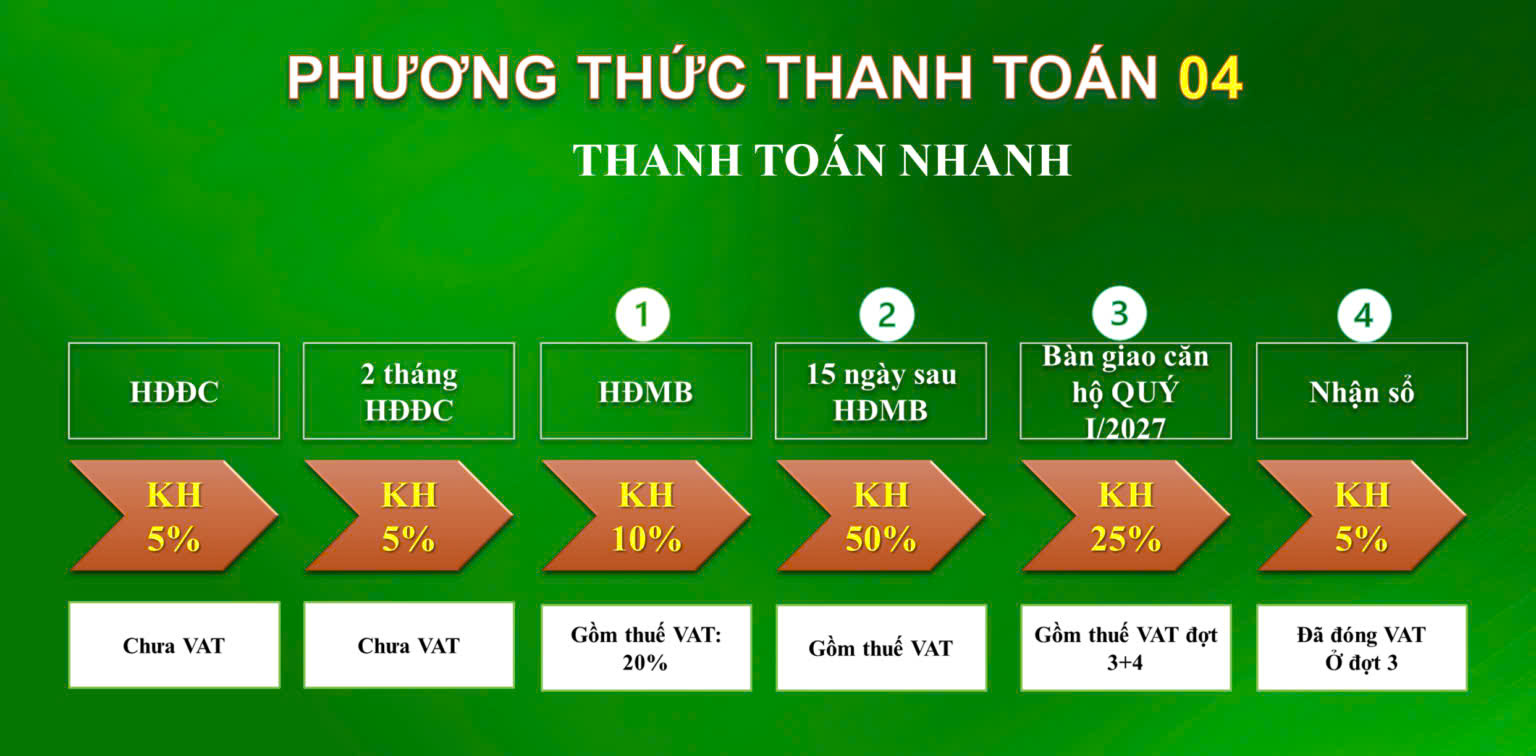 PHƯƠNG THỨC THANH TOÁN 04

THANH TOÁN NHANH

HĐĐC

KH 5%

Chưa VAT

2 tháng HĐĐC

KH 5%

Chưa VAT

1

HĐMB

KH 10%

Gồm thuế VAT: 20%

2

15 ngày sau HĐMB

KH 50%

Gồm thuế VAT

3

Bàn giao căn hộ QUÝ I/2027

KH 25%

Gồm thuế VAT đợt 3+4

4

Nhận sổ

KH 5%

Đã đóng VAT Ở đợt 3